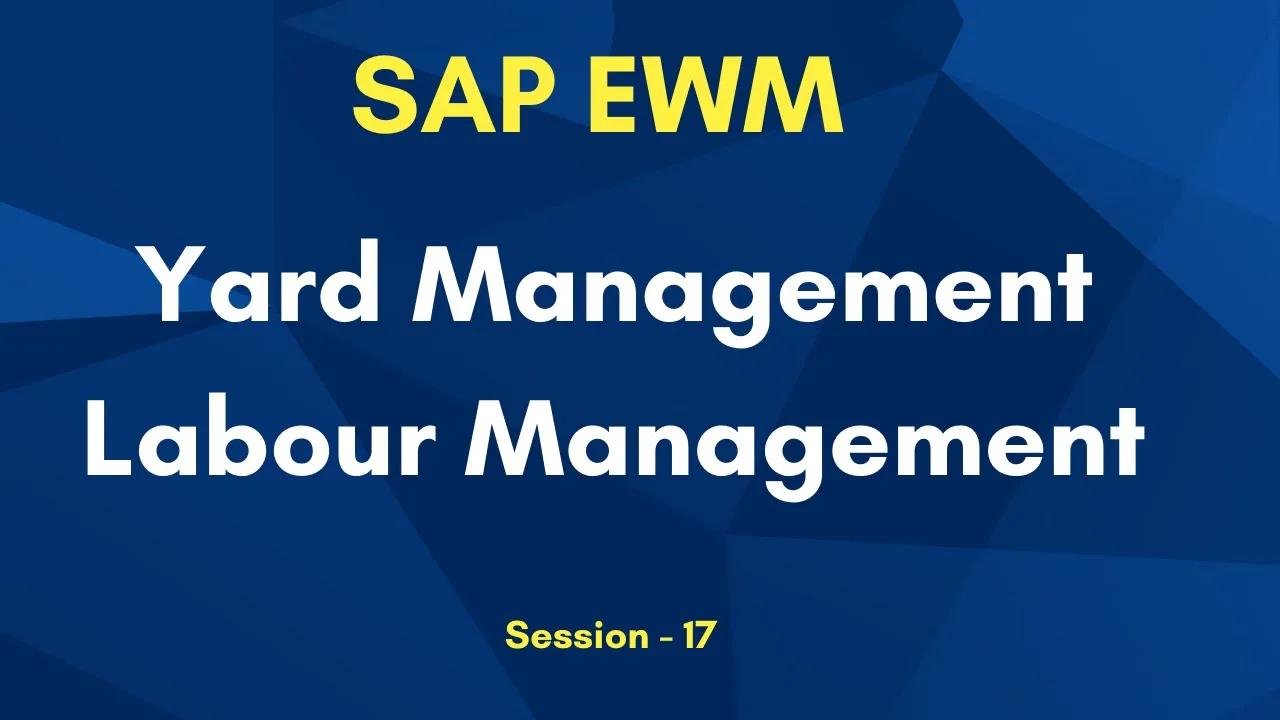 SAP EWM

Yard Management
Labour Management

Session - 17